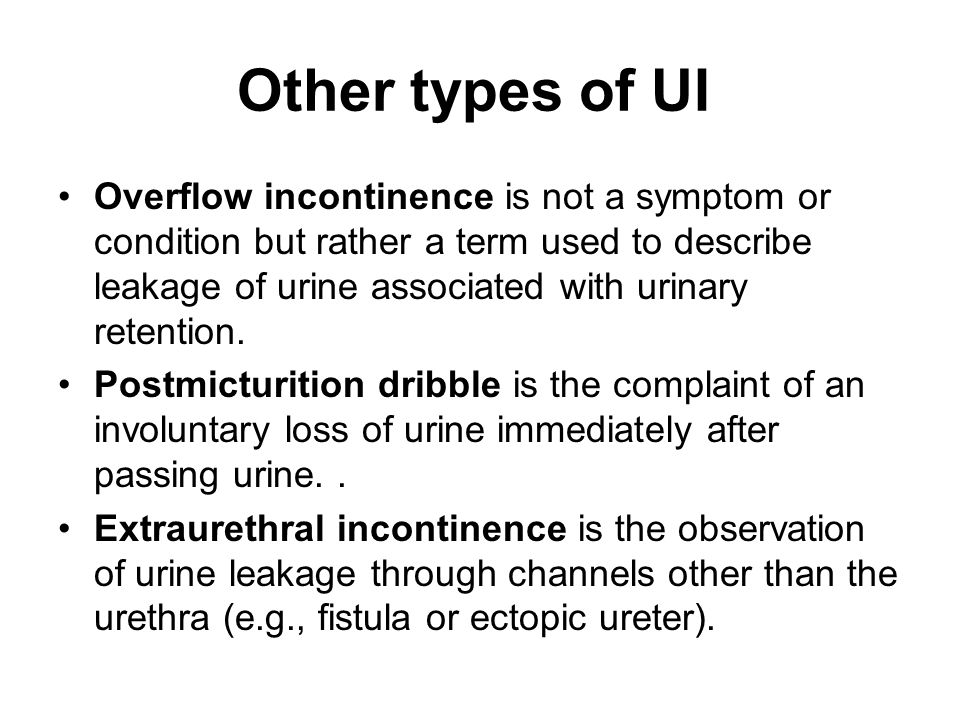 Other types of UI

• Overflow incontinence is not a symptom or condition but rather a term used to describe leakage of urine associated with urinary retention.
• Postmicturition dribble is the complaint of an involuntary loss of urine immediately after passing urine. .
• Extraurethral incontinence is the observation of urine leakage through channels other than the urethra (e.g., fistula or ectopic ureter).